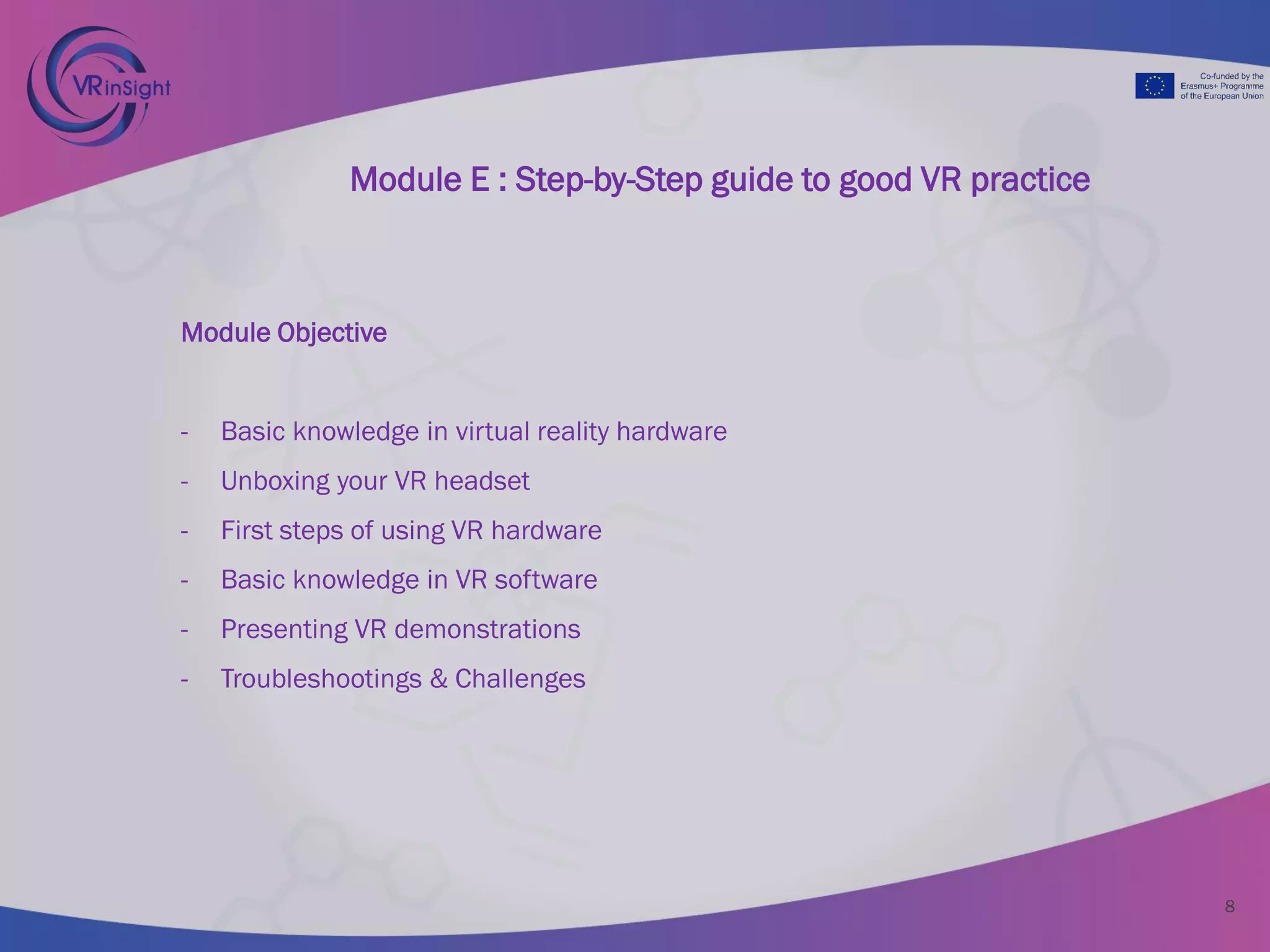 VRinSight

Co-funded by the Erasmus+ Programme of the European Union

Module E : Step-by-Step guide to good VR practice

Module Objective

- Basic knowledge in virtual reality hardware
- Unboxing your VR headset
- First steps of using VR hardware
- Basic knowledge in VR software
- Presenting VR demonstrations
- Troubleshootings & Challenges

8